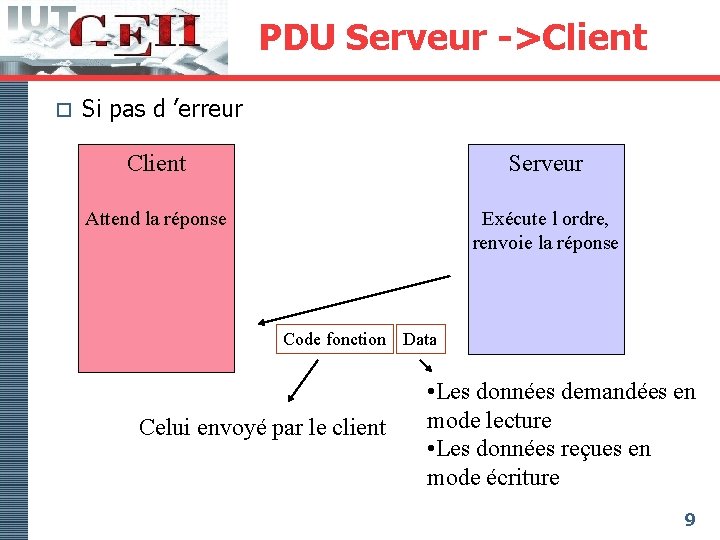 IUT GEII

PDU Serveur ->Client

Si pas d 'erreur

Client

Attend la réponse

Serveur

Exécute l ordre, renvoie la réponse

Code fonction

Data

Celui envoyé par le client

•Les données demandées en mode lecture
•Les données reçues en mode écriture

9